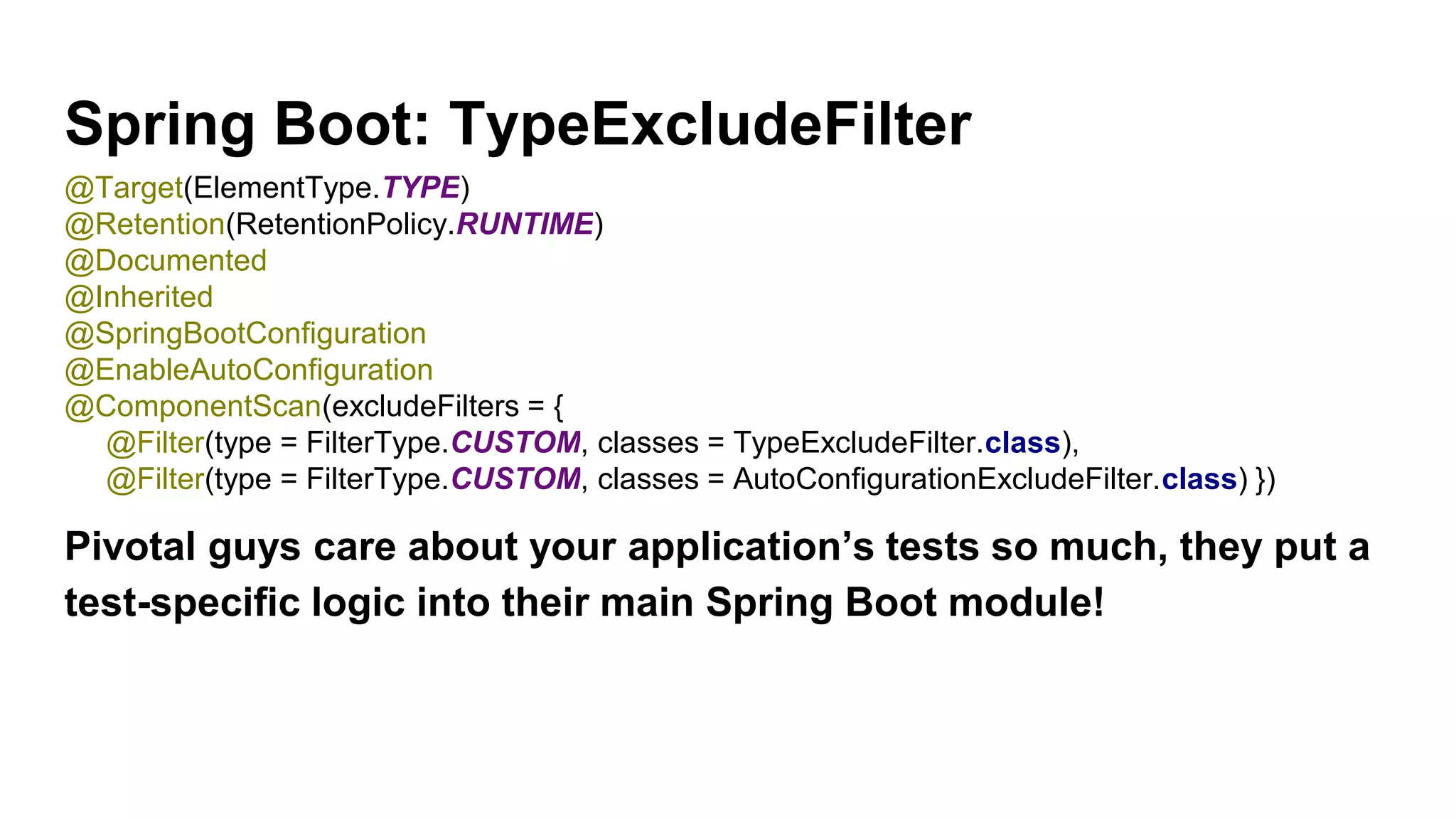 Spring Boot: TypeExcludeFilter

@Target(ElementType.TYPE)
@Retention(RetentionPolicy.RUNTIME)
@Documented
@Inherited
@SpringBootConfiguration
@EnableAutoConfiguration
@ComponentScan(excludeFilters = {
    @Filter(type = FilterType.CUSTOM, classes = TypeExcludeFilter.class),
    @Filter(type = FilterType.CUSTOM, classes = AutoConfigurationExcludeFilter.class) })

Pivotal guys care about your application’s tests so much, they put a test-specific logic into their main Spring Boot module!